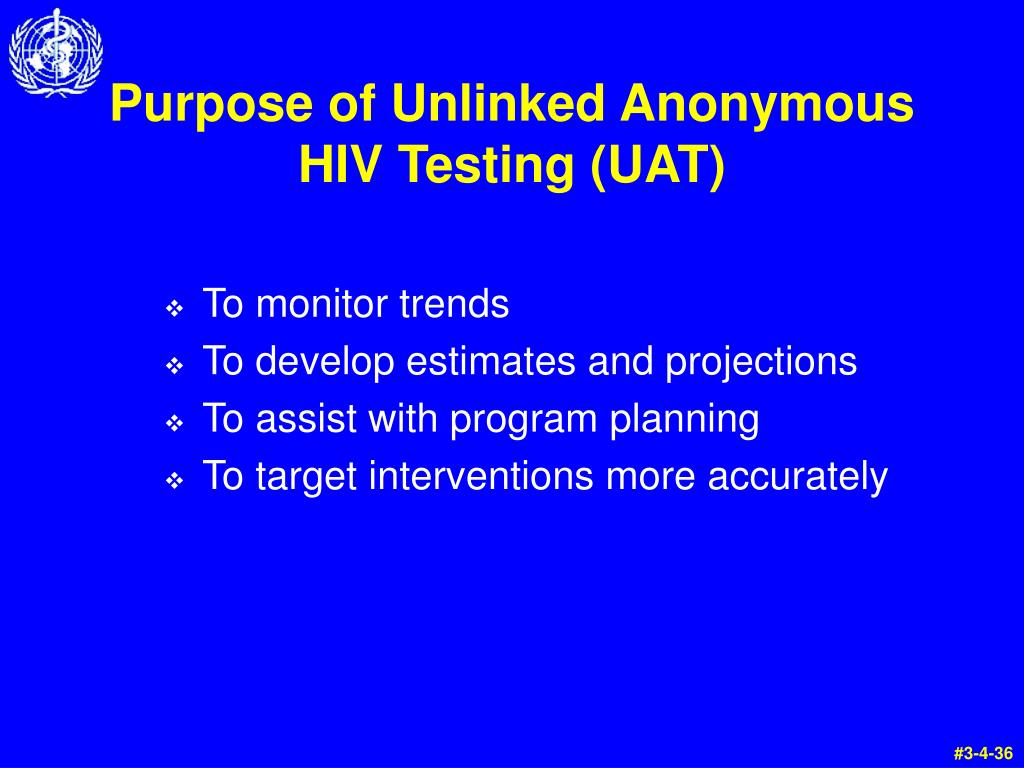 Purpose of Unlinked Anonymous HIV Testing (UAT)

❖ To monitor trends
❖ To develop estimates and projections
❖ To assist with program planning
❖ To target interventions more accurately

#3-4-36